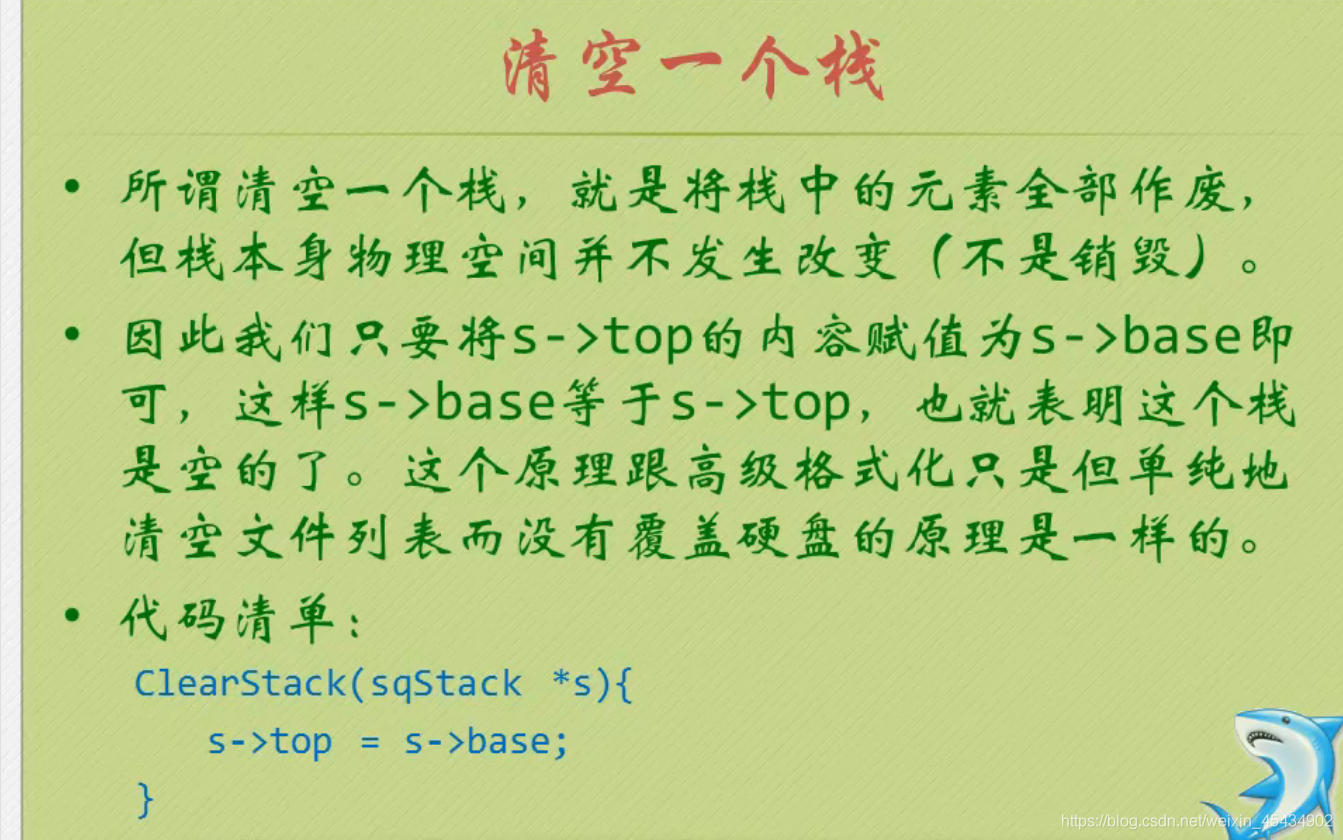 清空一个栈

• 所谓清空一个栈，就是将栈中的元素全部作废，但栈本身物理空间并不发生改变（不是销毁）。

• 因此我们只要将s->top的内容赋值为s->base即可，这样s->base等于s->top，也就表明这个栈是空的了。这个原理跟高级格式化只是但单纯地清空文件列表而没有覆盖硬盘的原理是一样的。

• 代码清单：

ClearStack(sqStack *s){
    s->top = s->base;
}

https://blog.csdn.net/weixin_45434902